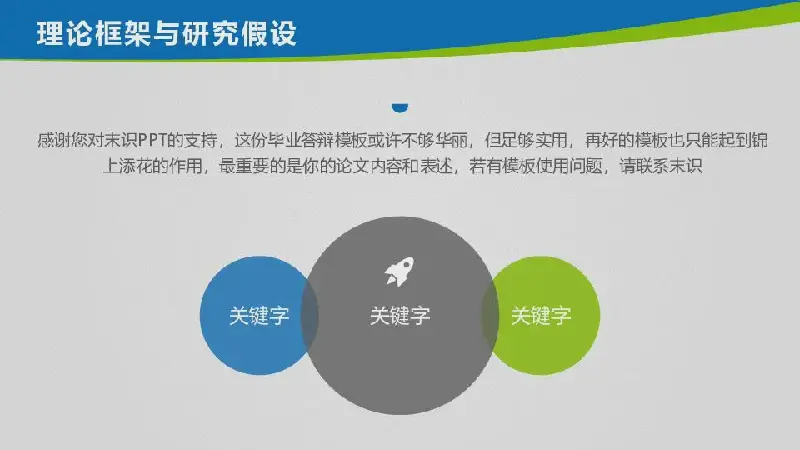 理论框架与研究假设

感谢您对末识PPT的支持，这份毕业答辩模板或许不够华丽，但足够实用，再好的模板也只能起到锦上添花的作用，最重要的是你的论文内容和表述，若有模板使用问题，请联系末识

关键字

关键字

关键字